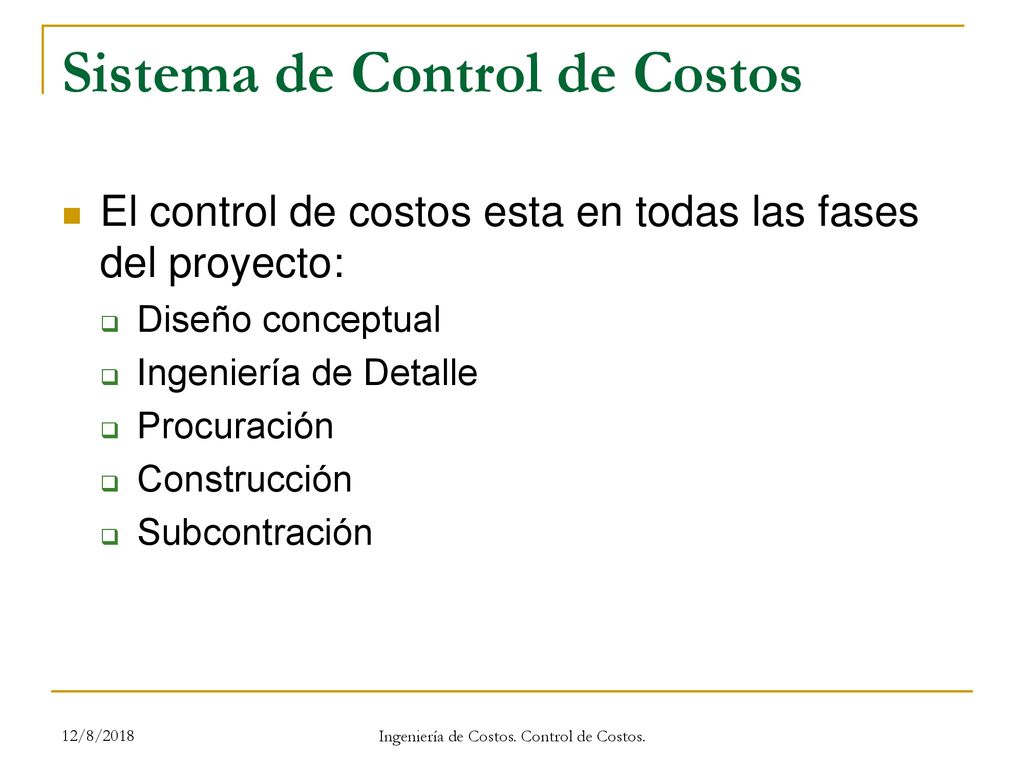 Sistema de Control de Costos

El control de costos esta en todas las fases del proyecto:

Diseño conceptual
Ingeniería de Detalle
Procuración
Construcción
Subcontración

12/8/2018

Ingeniería de Costos. Control de Costos.